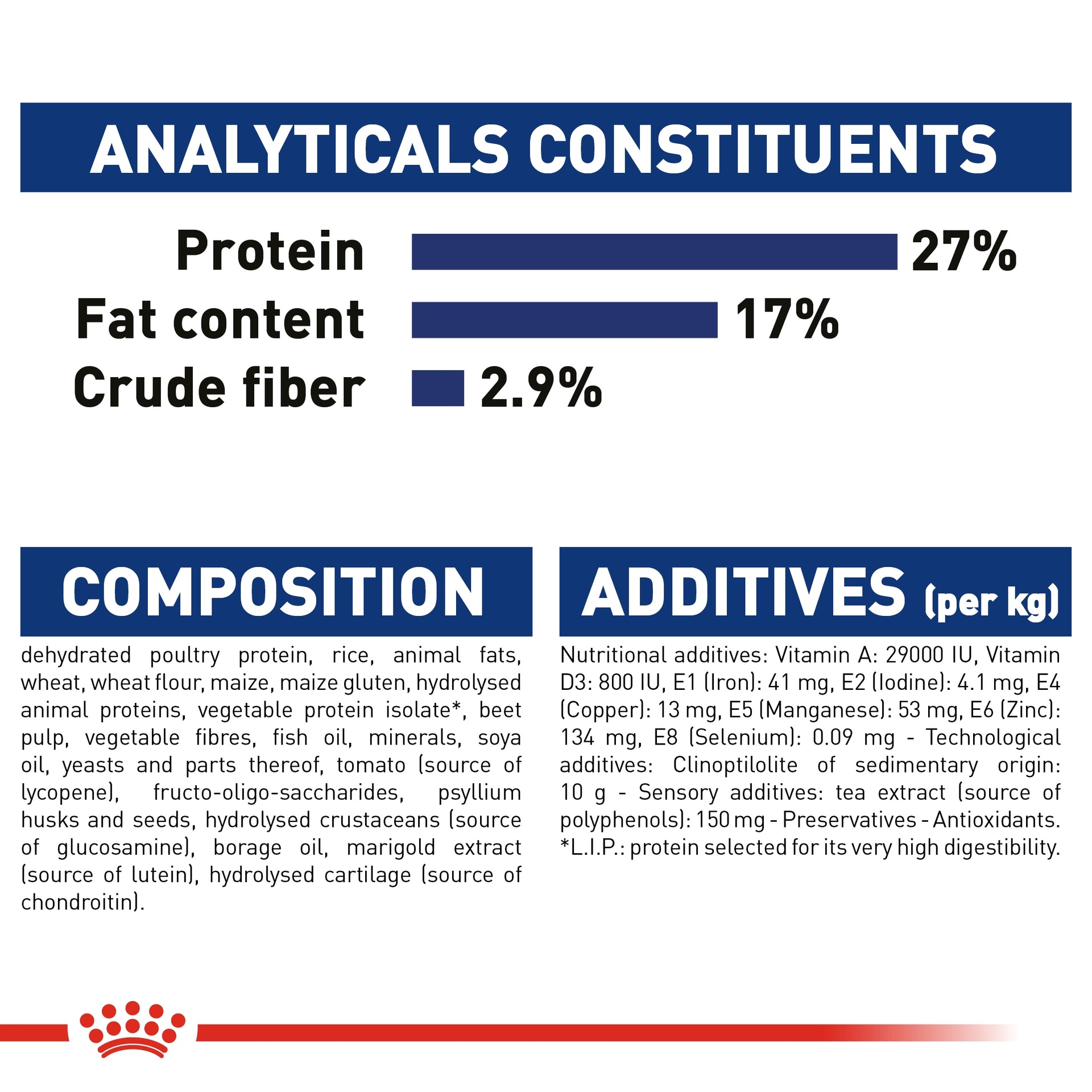 ANALYTICALS CONSTITUENTS

Protein 27%
Fat content 17%
Crude fiber 2.9%

COMPOSITION

dehydrated poultry protein, rice, animal fats, wheat, wheat flour, maize, maize gluten, hydrolysed animal proteins, vegetable protein isolate*, beet pulp, vegetable fibres, fish oil, minerals, soya oil, yeasts and parts thereof, tomato (source of lycopene), fructo-oligo-saccharides, psyllium husks and seeds, hydrolysed crustaceans (source of glucosamine), borage oil, marigold extract (source of lutein), hydrolysed cartilage (source of chondroitin).

ADDITIVES (per kg)

Nutritional additives: Vitamin A: 29000 IU, Vitamin D3: 800 IU, E1 (Iron): 41 mg, E2 (Iodine): 4.1 mg, E4 (Copper): 13 mg, E5 (Manganese): 53 mg, E6 (Zinc): 134 mg, E8 (Selenium): 0.09 mg - Technological additives: Clinoptilolite of sedimentary origin: 10 g - Sensory additives: tea extract (source of polyphenols): 150 mg - Preservatives - Antioxidants. *L.I.P.: protein selected for its very high digestibility.